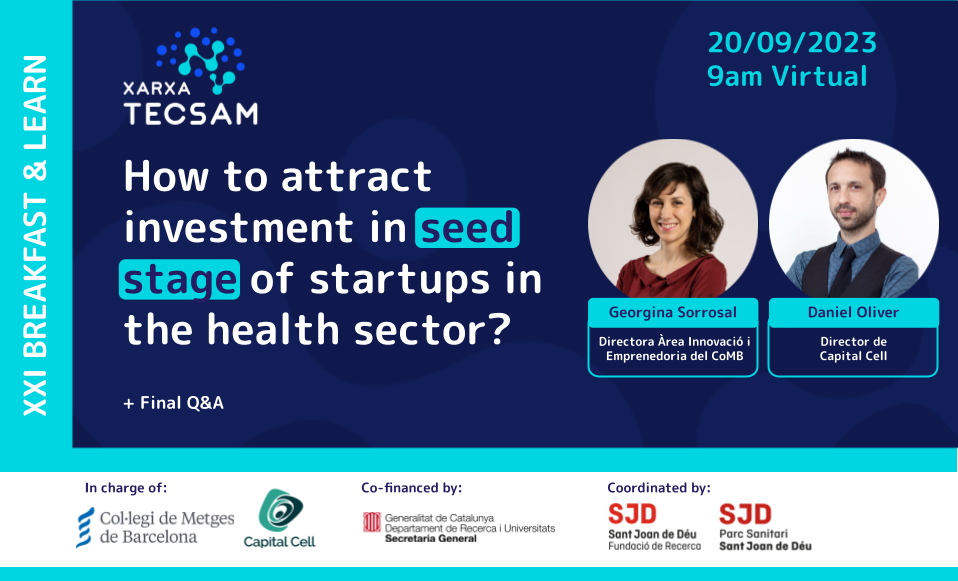 XXI BREAKFAST & LEARN

XARXA
TECSAM

20/09/2023
9am Virtual

How to attract investment in seed stage of startups in the health sector?

+ Final Q&A

Georgina Sorrosal
Directora Àrea Innovació i Emprenedoria del CoMB

Daniel Oliver
Director de Capital Cell

In charge of:
Col·legi de Metges de Barcelona
Capital Cell

Co-financed by:
Generalitat de Catalunya
Departament de Recerca i Universitats
Secretaria General

Coordinated by:
SJD
Sant Joan de Déu
Fundació de Recerca
SJD
Parc Sanitari
Sant Joan de Déu